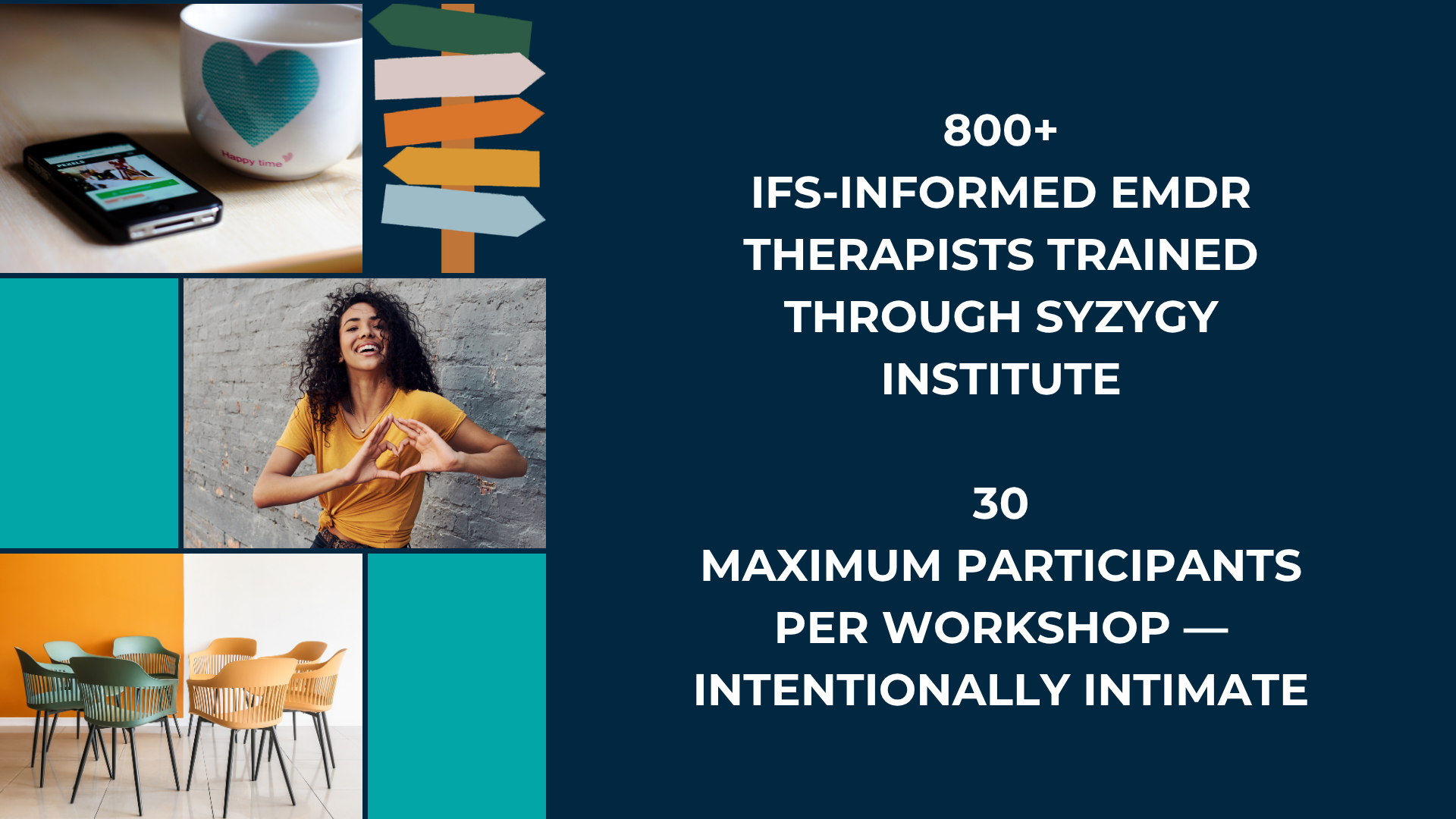 Happy time

800+
IFS-INFORMED EMDR THERAPISTS TRAINED THROUGH SYZYGY INSTITUTE

30
MAXIMUM PARTICIPANTS PER WORKSHOP — INTENTIONALLY INTIMATE